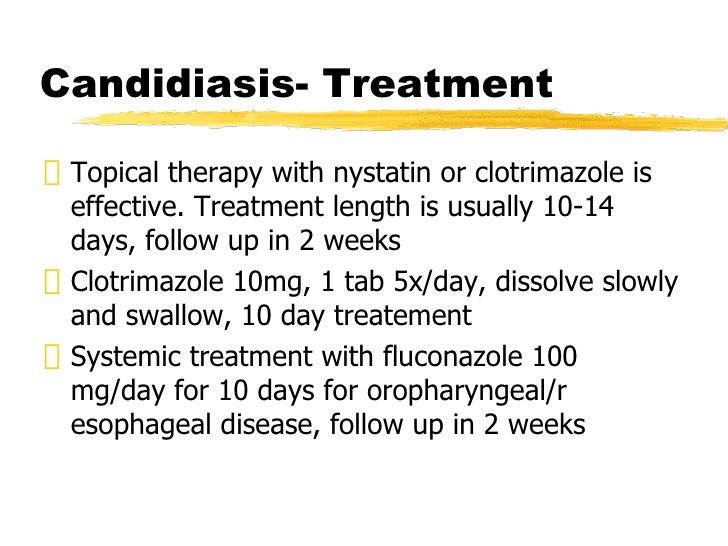 Candidiasis- Treatment

 Topical therapy with nystatin or clotrimazole is effective. Treatment length is usually 10-14 days, follow up in 2 weeks

 Clotrimazole 10mg, 1 tab 5x/day, dissolve slowly and swallow, 10 day treatement

 Systemic treatment with fluconazole 100 mg/day for 10 days for oropharyngeal/r esophageal disease, follow up in 2 weeks